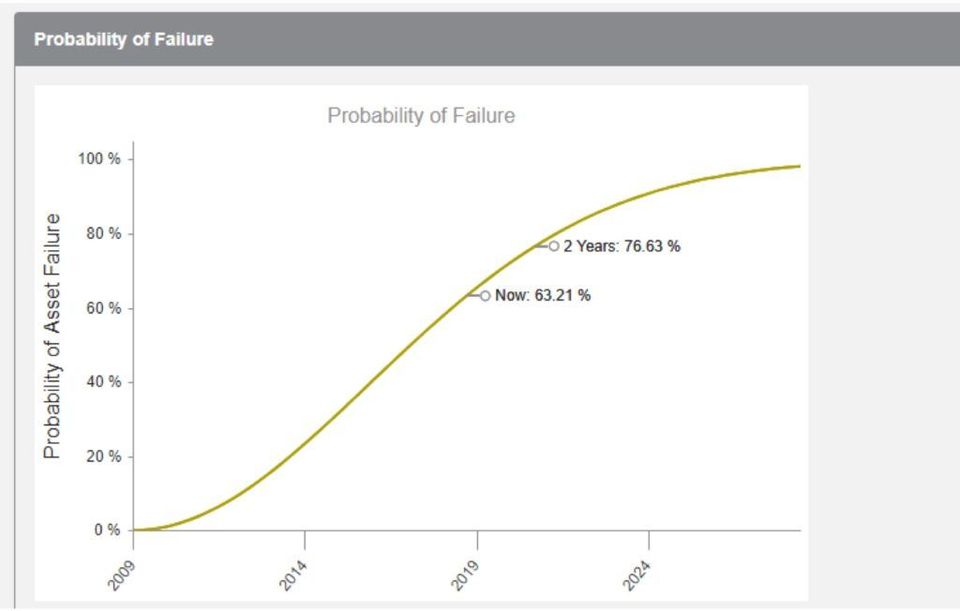 Probability of Failure

Probability of Failure

Probability of Asset Failure

100 %
80 %
60 %
40 %
20 %
0 %

2 Years: 76.63 %
Now: 63.21 %

2009
2014
2019
2024